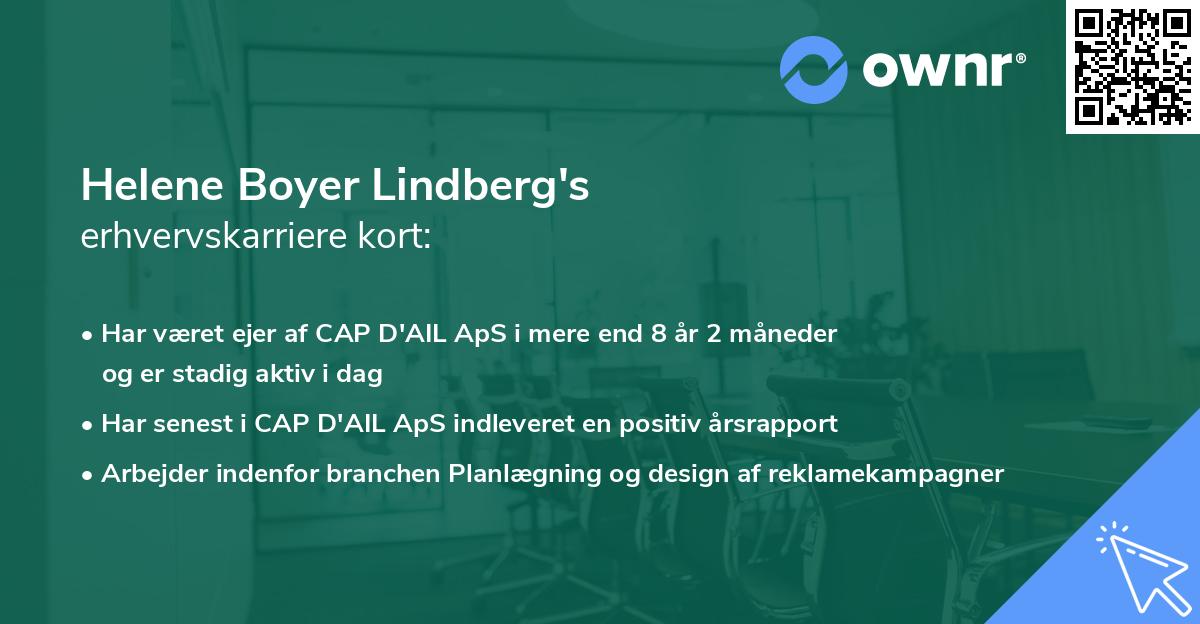 ownr®

Helene Boyer Lindberg's
erhvervskarriere kort:

• Har været ejer af CAP D'AIL ApS i mere end 8 år 2 måneder og er stadig aktiv i dag
• Har senest i CAP D'AIL ApS indleveret en positiv årsrapport
• Arbejder indenfor branchen Planlægning og design af reklamekampagner